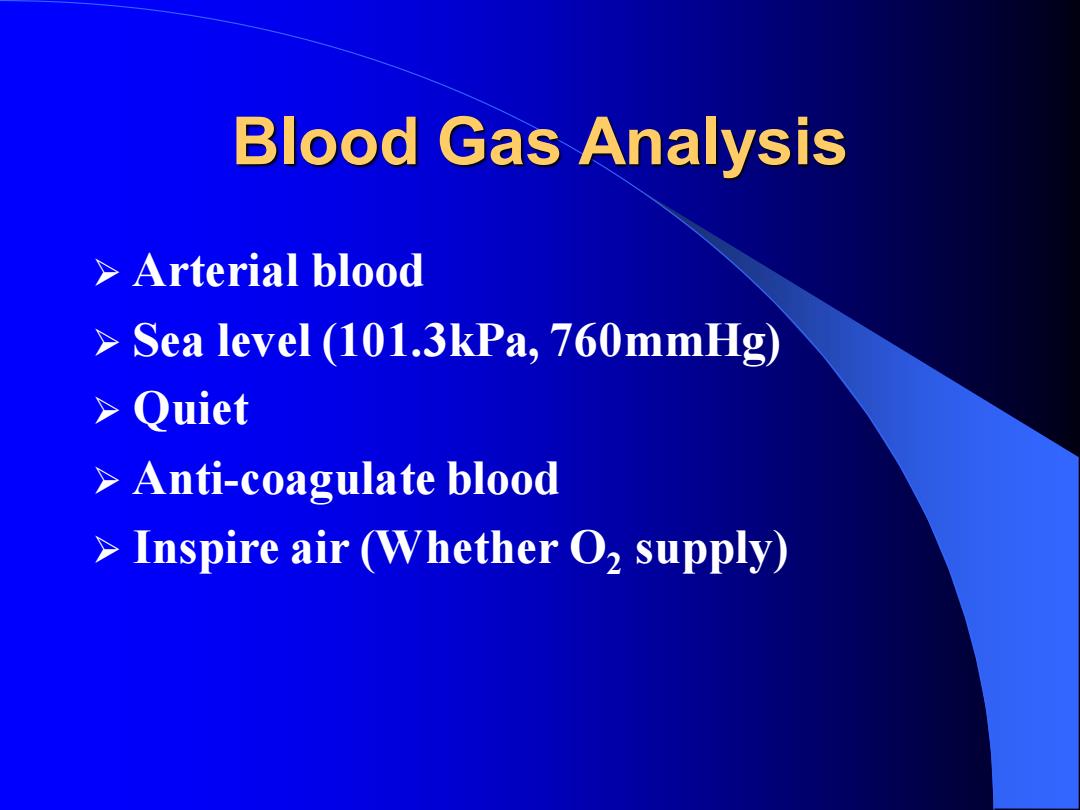 Blood Gas Analysis

➢ Arterial blood
➢ Sea level (101.3kPa, 760mmHg)
➢ Quiet
➢ Anti-coagulate blood
➢ Inspire air (Whether $O_2$ supply)